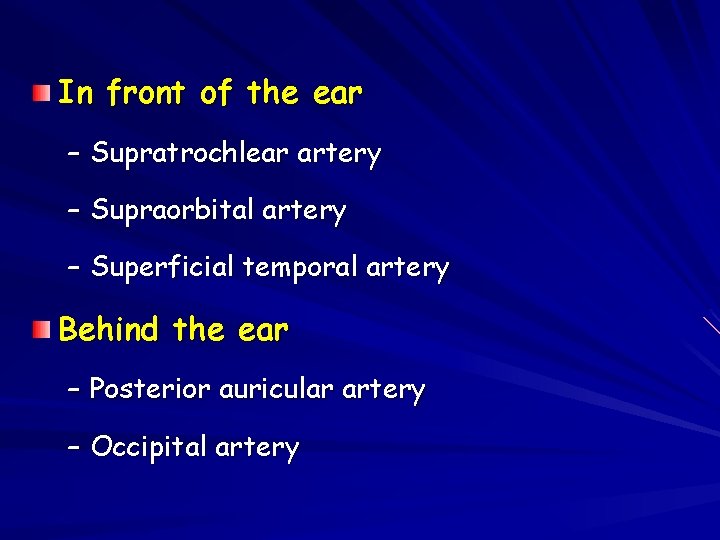 In front of the ear

– Supratrochlear artery

– Supraorbital artery

– Superficial temporal artery

Behind the ear

– Posterior auricular artery

– Occipital artery